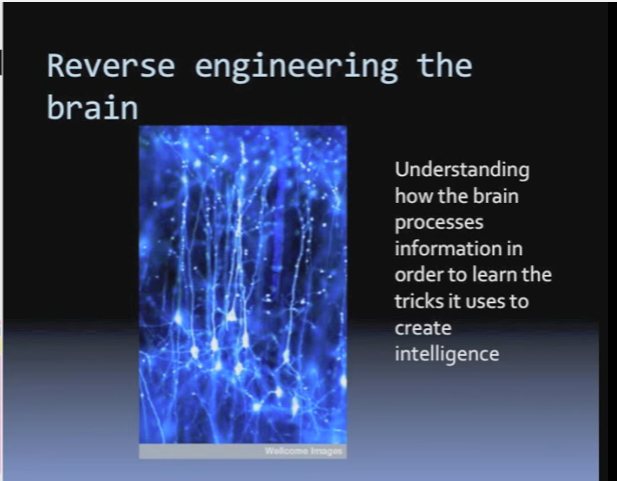 Reverse engineering the brain

Wellcome Images

Understanding how the brain processes information in order to learn the tricks it uses to create intelligence